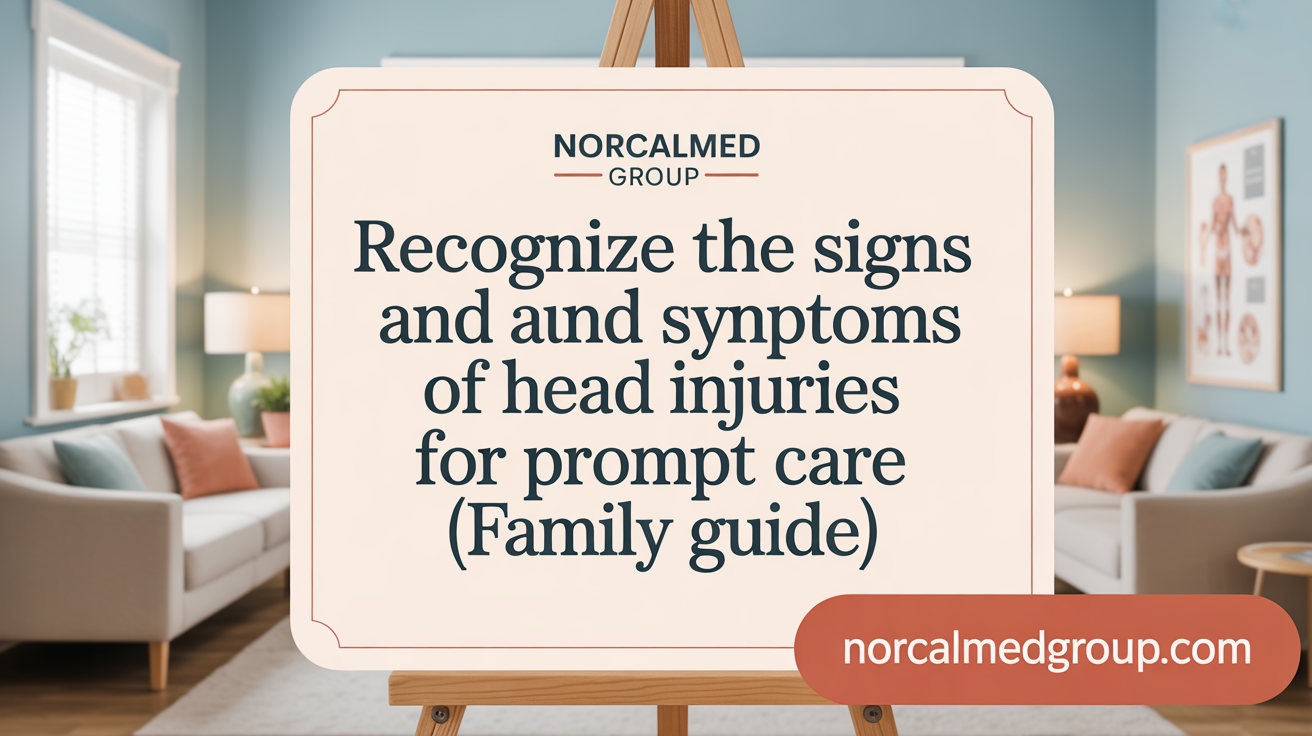 NORCALMED
GROUP

Recognize the signs and aund synptoms of head injuries for prompt care (Family guide)

norcalmedgroup.com